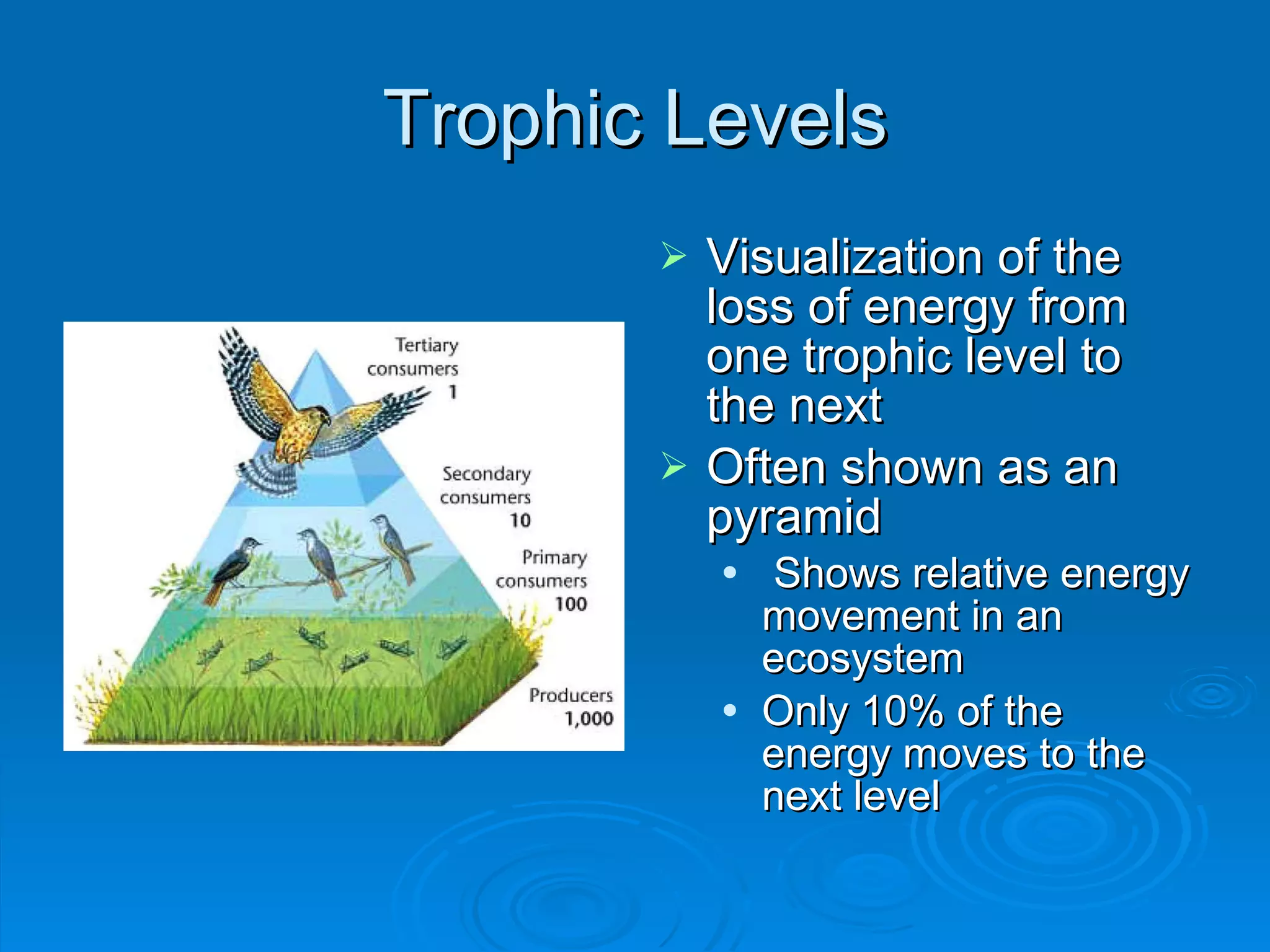 Trophic Levels

Tertiary consumers 1

Secondary consumers 10

Primary consumers 100

Producers 1,000

➢ Visualization of the loss of energy from one trophic level to the next

➢ Often shown as an pyramid

• Shows relative energy movement in an ecosystem

• Only 10% of the energy moves to the next level